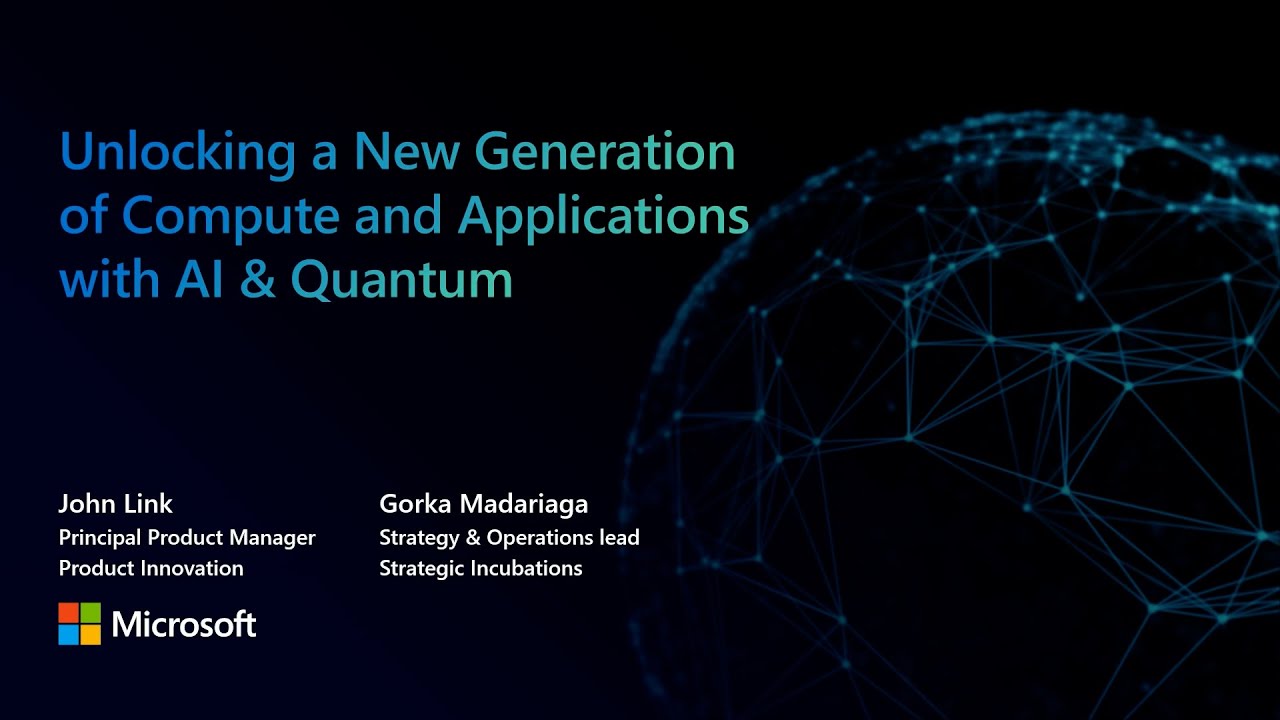 Unlocking a New Generation of Compute and Applications with AI & Quantum

John Link
Principal Product Manager
Product Innovation

Gorka Madariaga
Strategy & Operations lead
Strategic Incubations

Microsoft